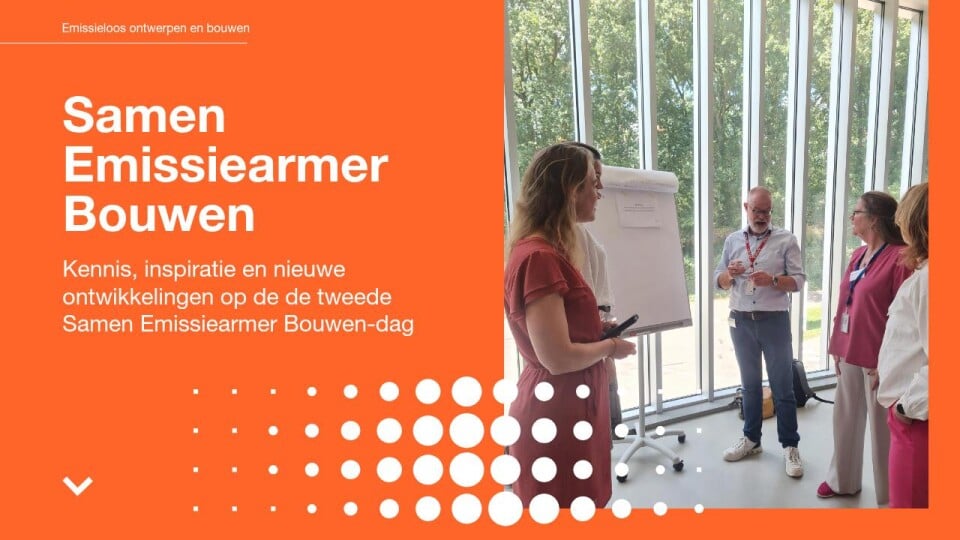 Emissieloos ontwerpen en bouwen

Samen Emissiearmer Bouwen

Kennis, inspiratie en nieuwe ontwikkelingen op de de tweede Samen Emissiearmer Bouwen-dag